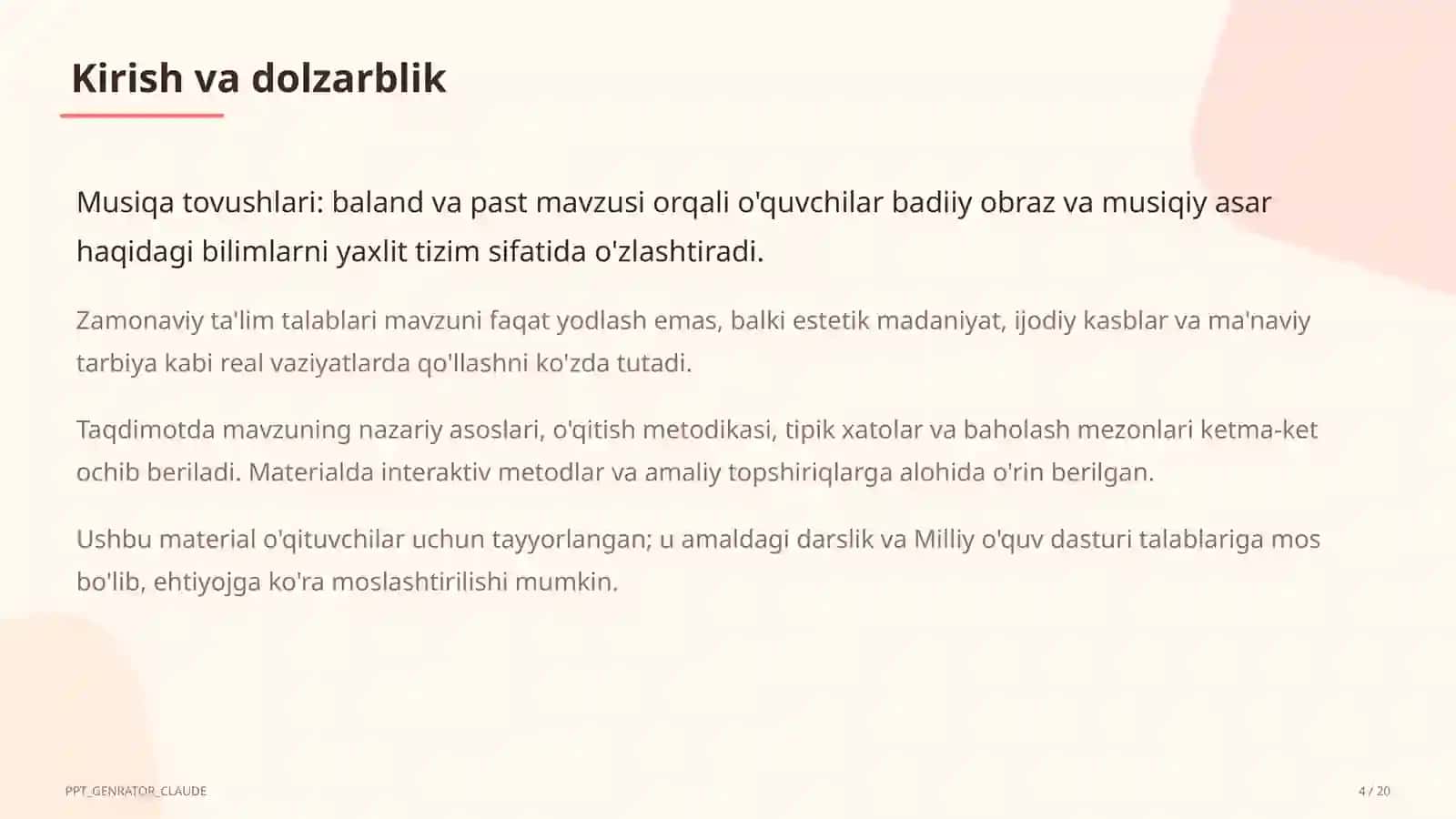 Kirish va dolzarblik

Musiqa tovushlari: baland va past mavzusi orqali o'quvchilar badiiy obraz va musiqiy asar haqidagi bilimlarni yaxlit tizim sifatida o'zlashtiradi.

Zamonaviy ta'lim talablari mavzuni faqat yodlash emas, balki estetik madaniyat, ijodiy kasblar va ma'naviy tarbiya kabi real vaziyatlarda qo'llashni ko'zda tutadi.

Taqdimotda mavzuning nazariy asoslari, o'qitish metodikasi, tipik xatolar va baholash mezonlari ketma-ket ochib beriladi. Materialda interaktiv metodlar va amaliy topshiriqlarga alohida o'rin berilgan.

Ushbu material o'qituvchilar uchun tayyorlangan; u amaldagi darslik va Milliy o'quv dasturi talablariga mos bo'lib, ehtiyojga ko'ra moslashtirilishi mumkin.

PPT_GENRATOR_CLAUDE

4 / 20